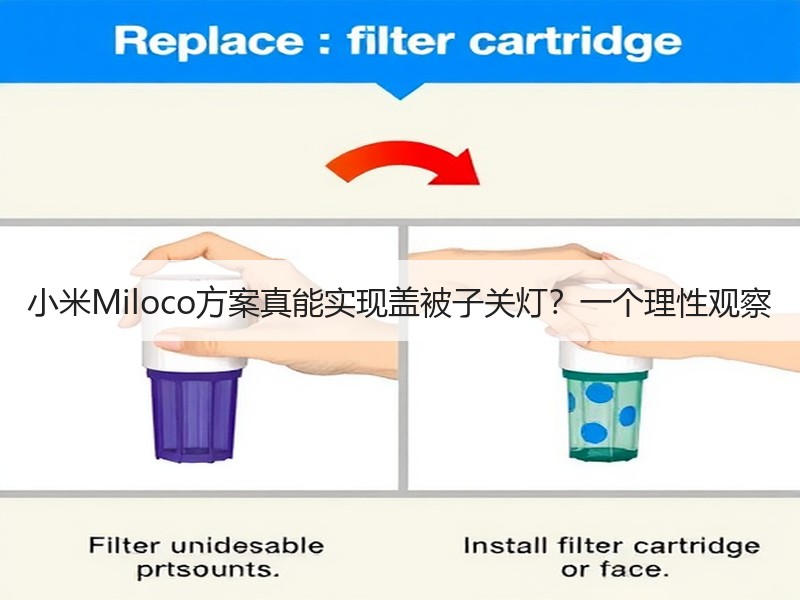 Replace : filter cartridge

小米Miloco方案真能实现盖被子关灯？一个理性观察

Filter unidesable prtsounts.

Install filter cartridge or face.